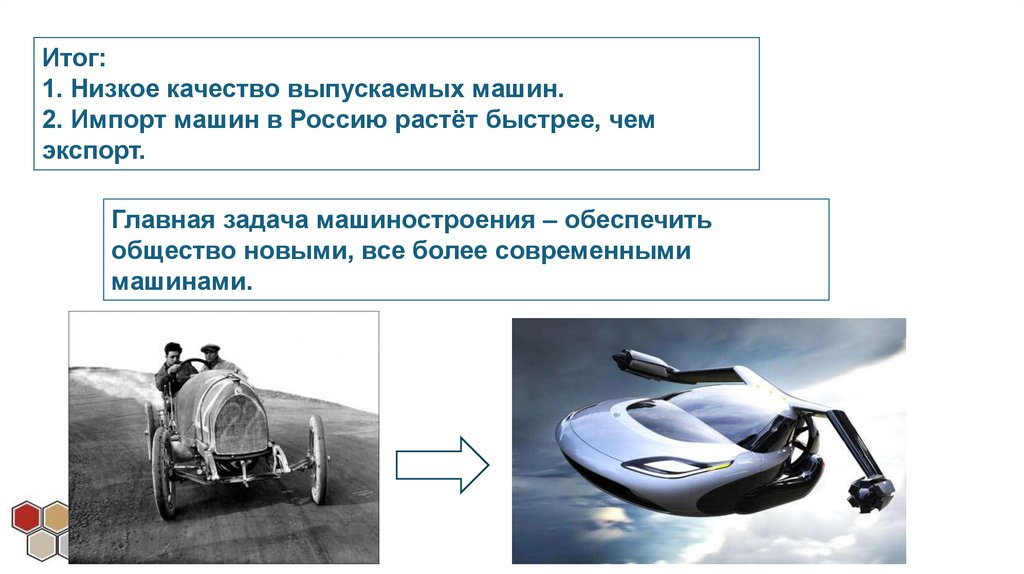 Итог:
1. Низкое качество выпускаемых машин.
2. Импорт машин в Россию растёт быстрее, чем экспорт.

Главная задача машиностроения – обеспечить общество новыми, все более современными машинами.